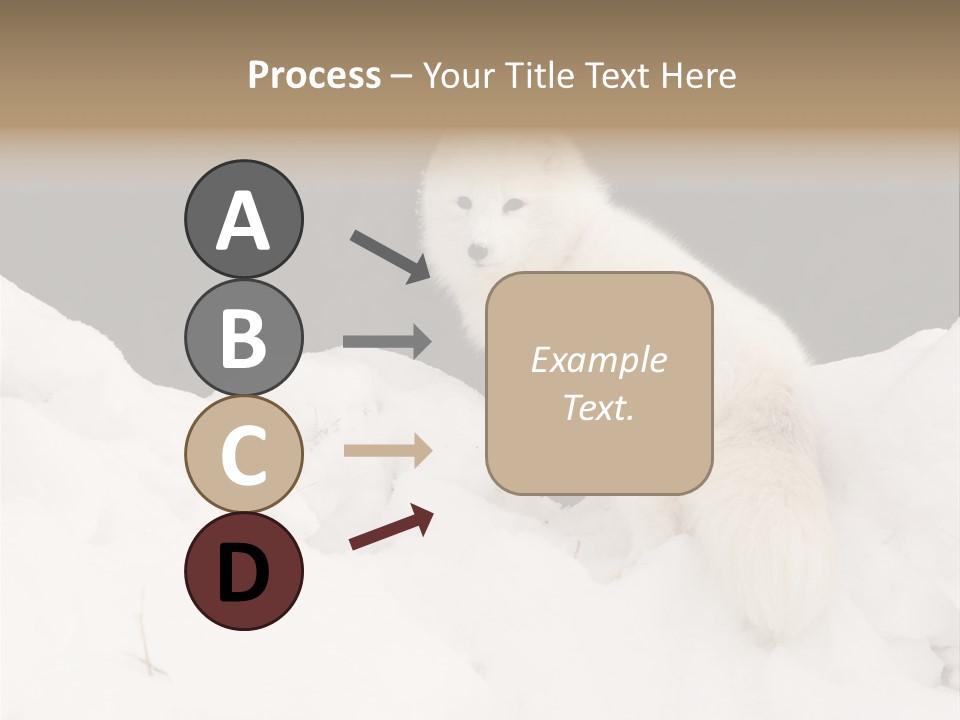 Process – Your Title Text Here

A

B

C

D

Example Text.